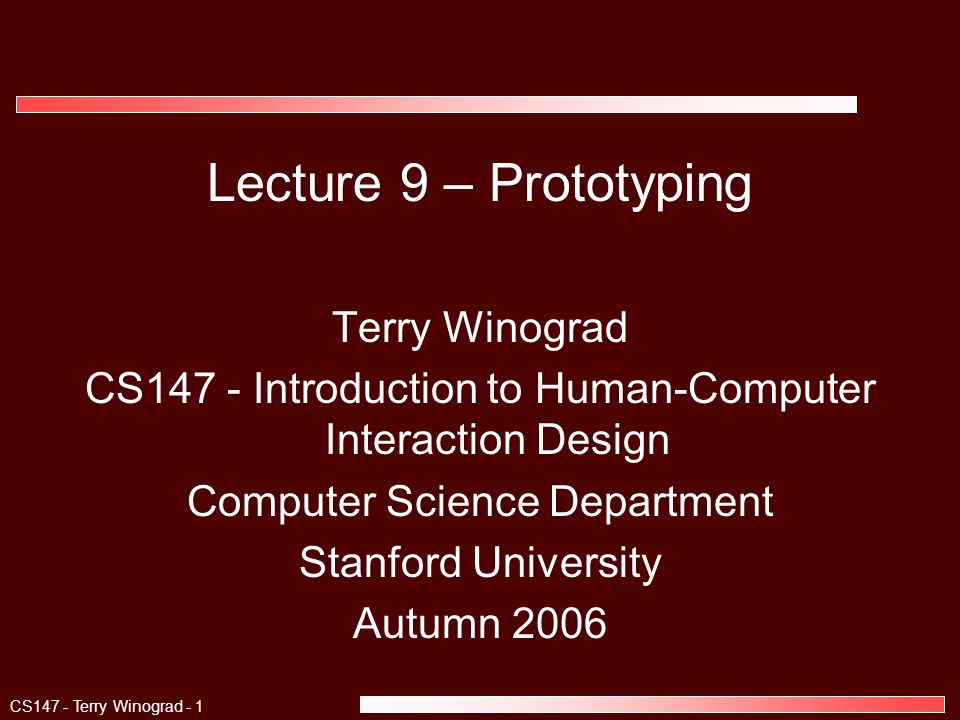 Lecture 9 – Prototyping

Terry Winograd
CS147 - Introduction to Human-Computer Interaction Design
Computer Science Department
Stanford University
Autumn 2006

CS147 - Terry Winograd - 1